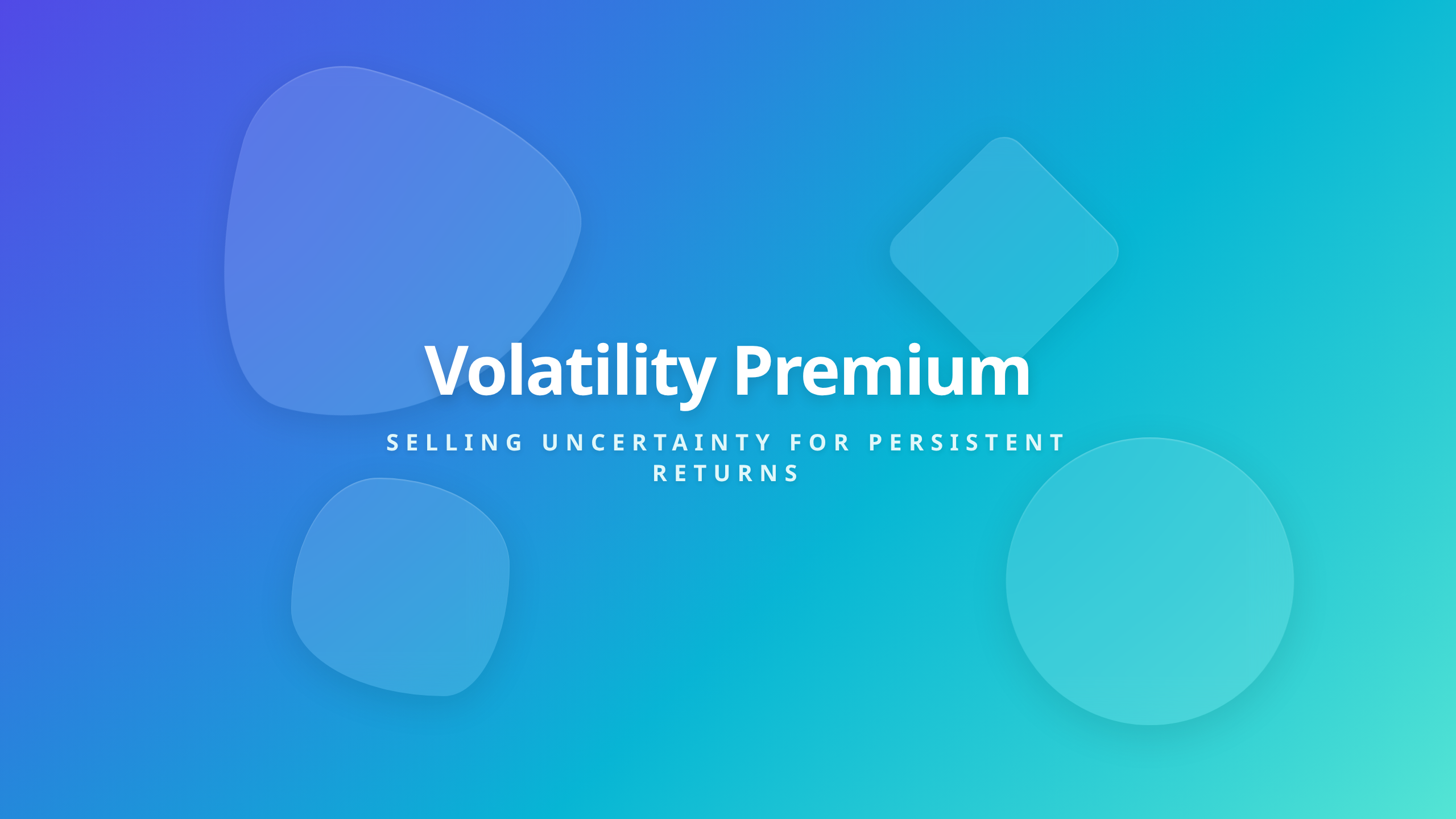 Volatility Premium

SELLING UNCERTAINTY FOR PERSISTENT RETURNS